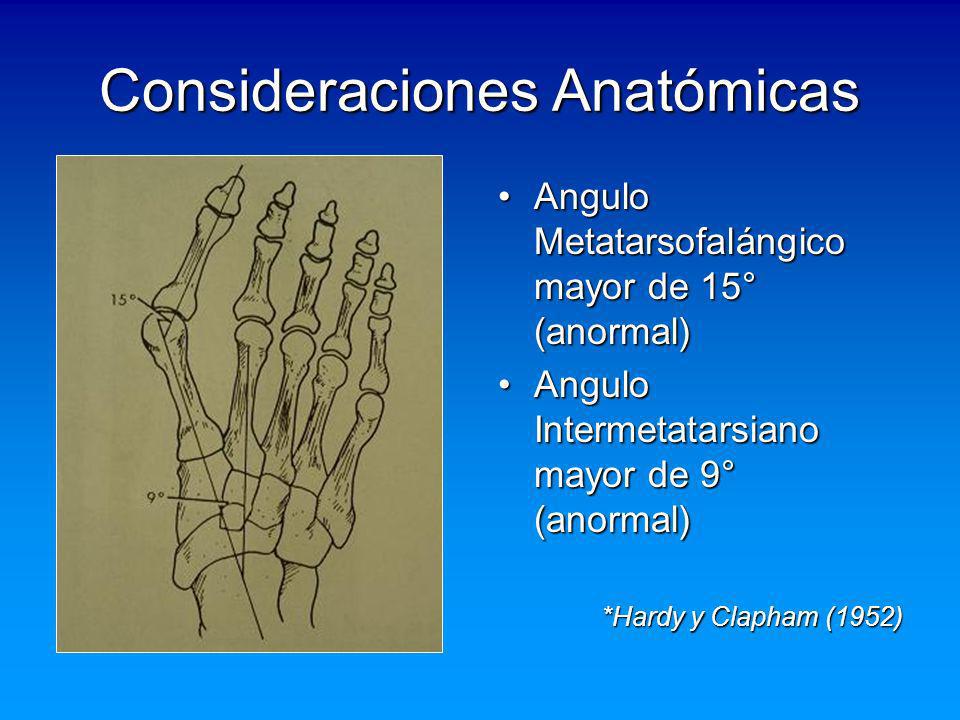 Consideraciones Anatómicas

15°

9°

• Angulo Metatarsofalángico mayor de 15° (anormal)
• Angulo Intermetatarsiano mayor de 9° (anormal)

*Hardy y Clapham (1952)